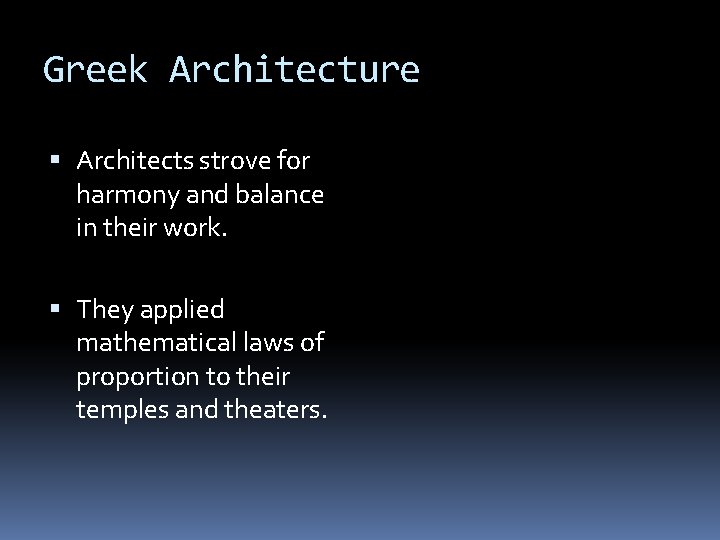 Greek Architecture

▪ Architects strove for harmony and balance in their work.

▪ They applied mathematical laws of proportion to their temples and theaters.